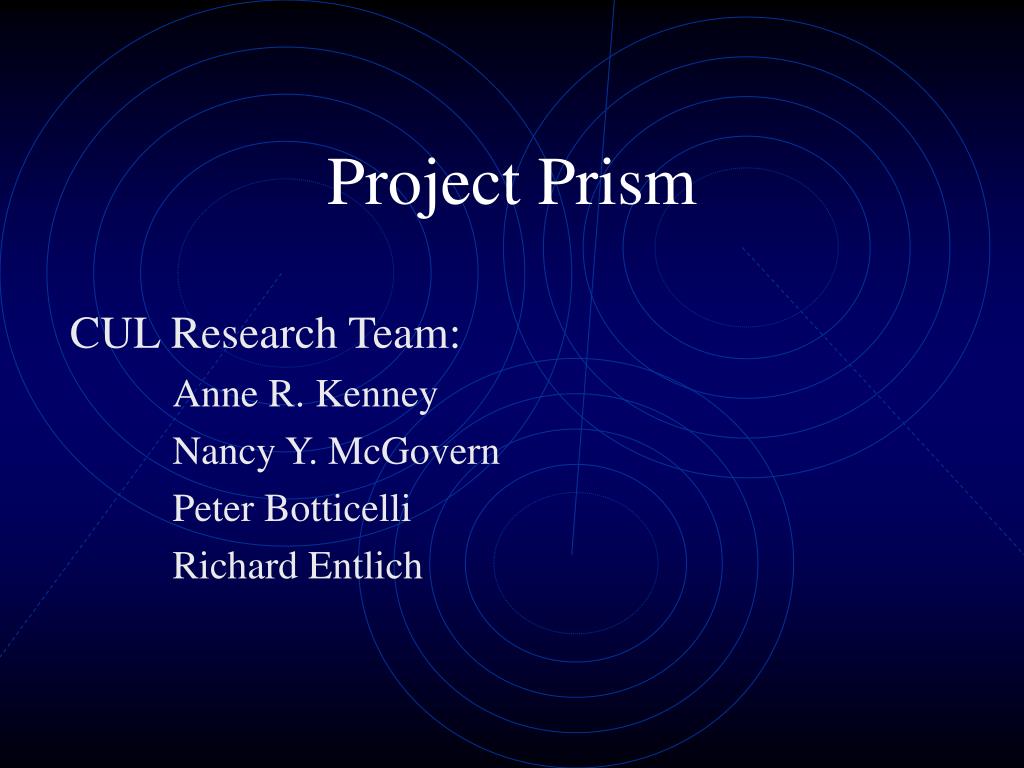 Project Prism

CUL Research Team:

Anne R. Kenney

Nancy Y. McGovern

Peter Botticelli

Richard Entlich